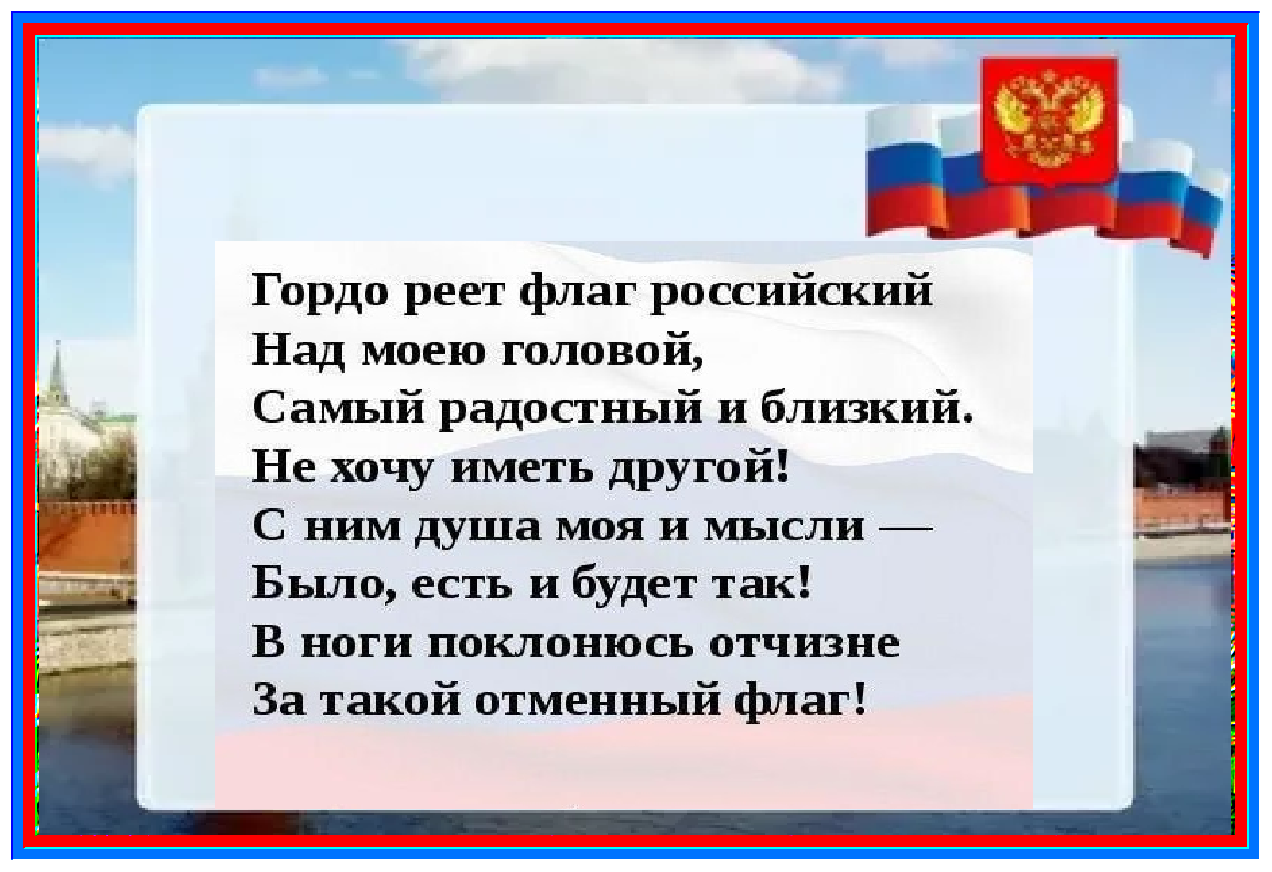 Гордо реет флаг российский
Над моею головой,
Самый радостный и близкий.
Не хочу иметь другой!
С ним душа моя и мысли —
Было, есть и будет так!
В ноги поклонюсь отчизне
За такой отменный флаг!